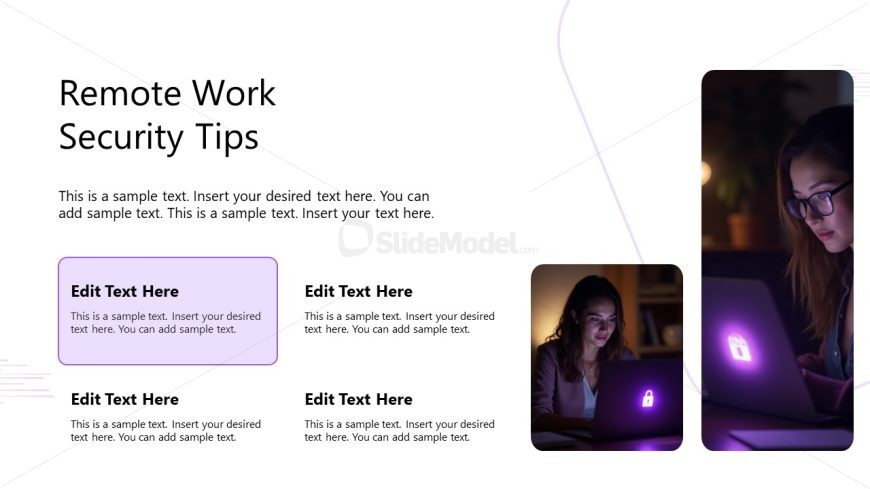 Remote Work Security Tips

This is a sample text. Insert your desired text here. You can add sample text. This is a sample text. Insert your text here.

SlideModel.com

Edit Text Here

This is a sample text. Insert your desired text here. You can add sample text.

Edit Text Here

This is a sample text. Insert your desired text here. You can add sample text.

Edit Text Here

This is a sample text. Insert your desired text here. You can add sample text.

Edit Text Here

This is a sample text. Insert your desired text here. You can add sample text.